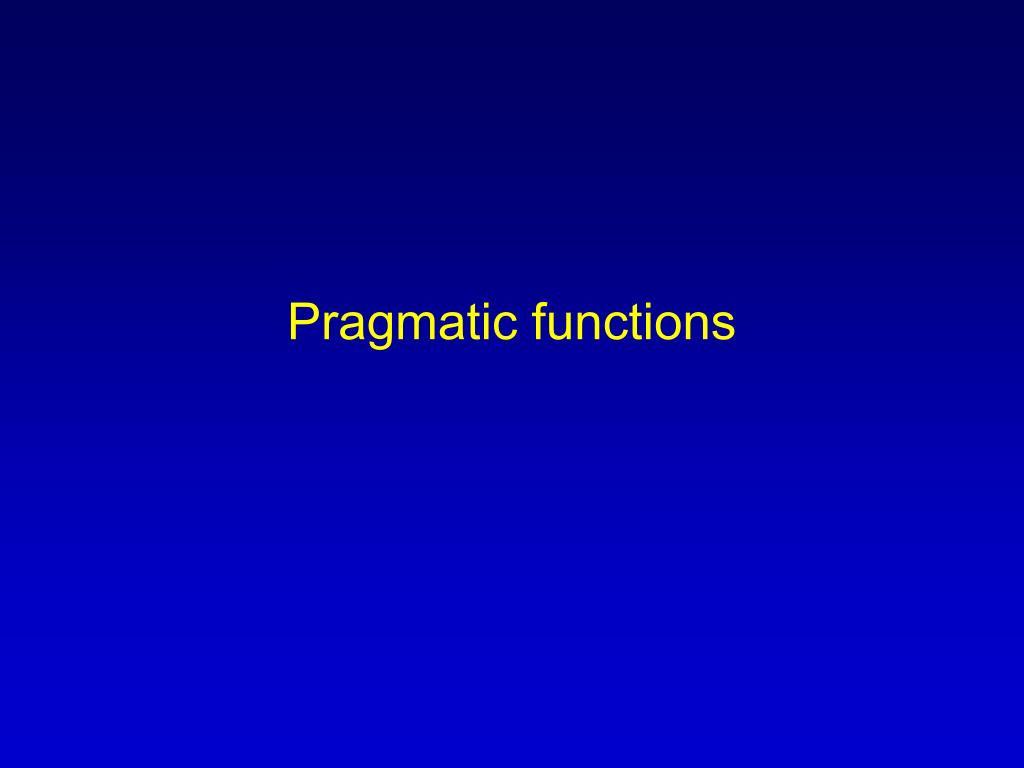 Pragmatic functions